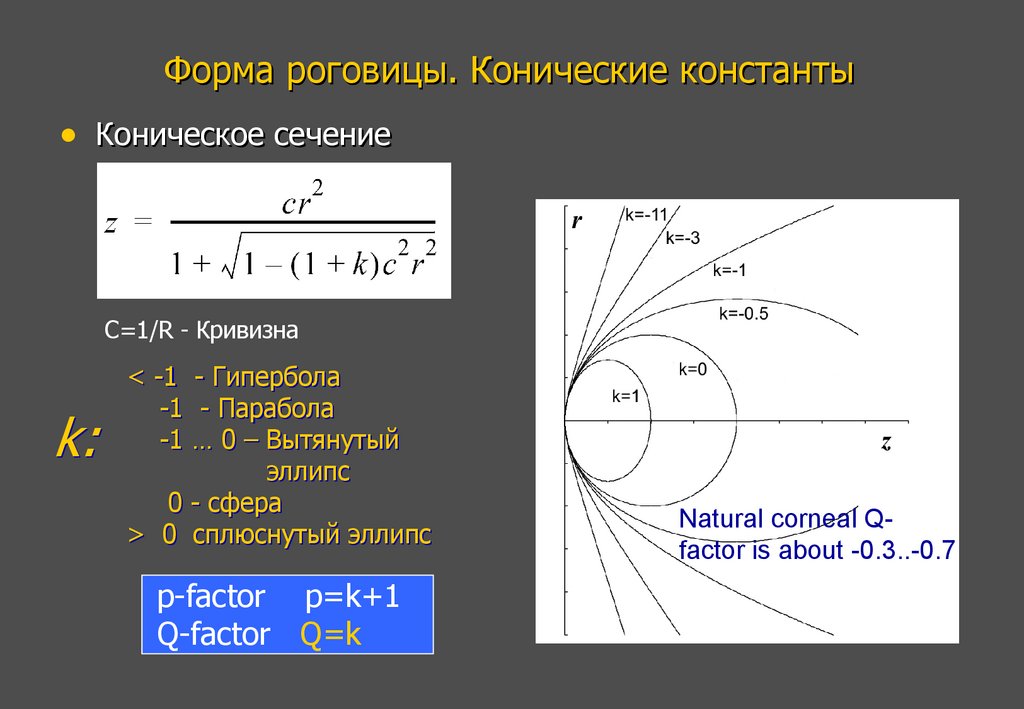 Форма роговицы. Конические константы

• Коническое сечение

$z = \frac{cr^2}{1 + \sqrt{1 - (1+k)c^2r^2}}$

C=1/R - Кривизна

k:

< -1 - Гипербола
-1 - Парабола
-1 … 0 – Вытянутый эллипс
0 - сфера
> 0 сплюснутый эллипс

p-factor p=k+1
Q-factor Q=k

r
k=-11
k=-3
k=-1
k=-0.5
k=0
k=1
z

Natural corneal Q-factor is about -0.3..-0.7